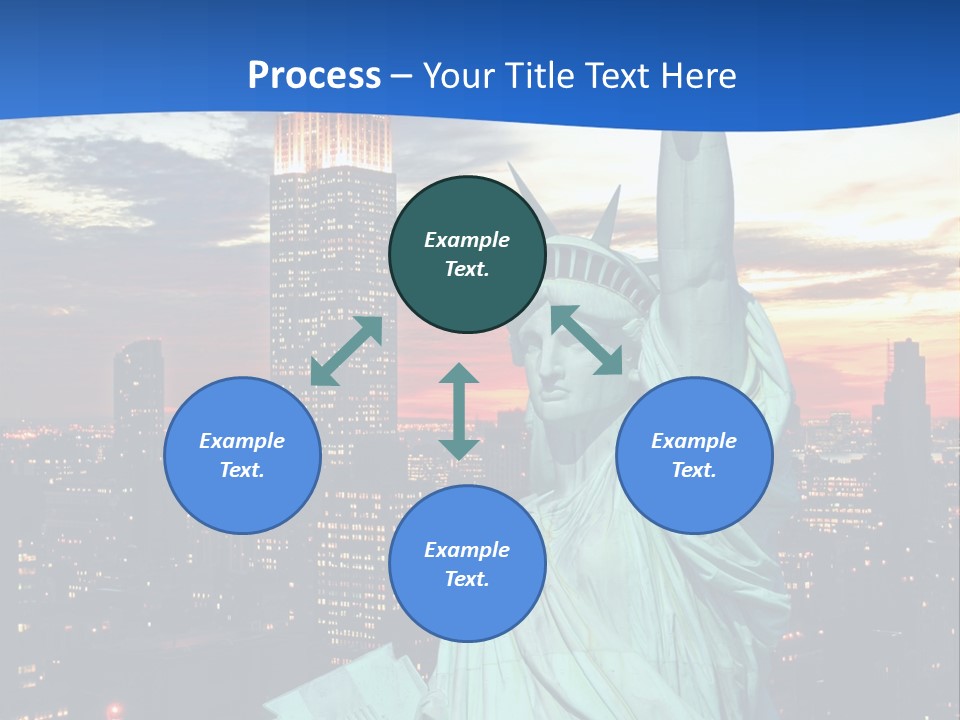 Process – Your Title Text Here

Example Text.

Example Text.

Example Text.

Example Text.